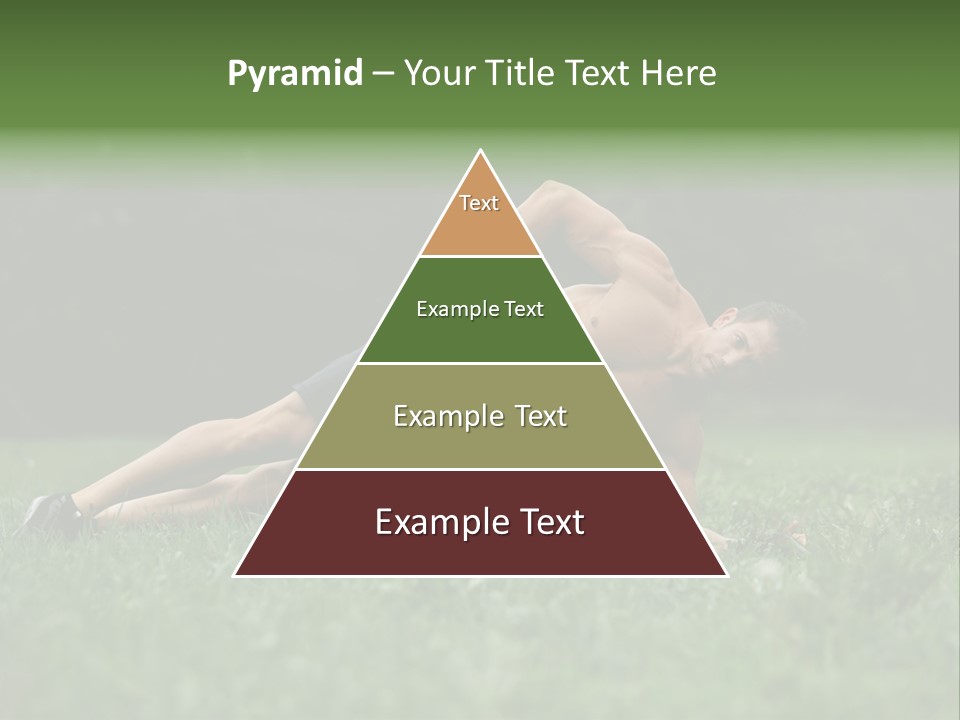 Pyramid – Your Title Text Here

Text

Example Text

Example Text

Example Text